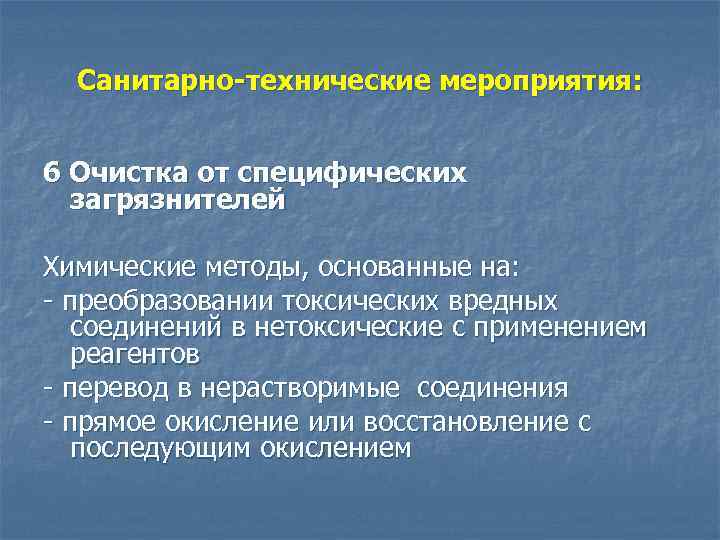 Санитарно-технические мероприятия:

6 Очистка от специфических загрязнителей

Химические методы, основанные на:
- преобразовании токсических вредных соединений в нетоксические с применением реагентов
- перевод в нерастворимые соединения
- прямое окисление или восстановление с последующим окислением